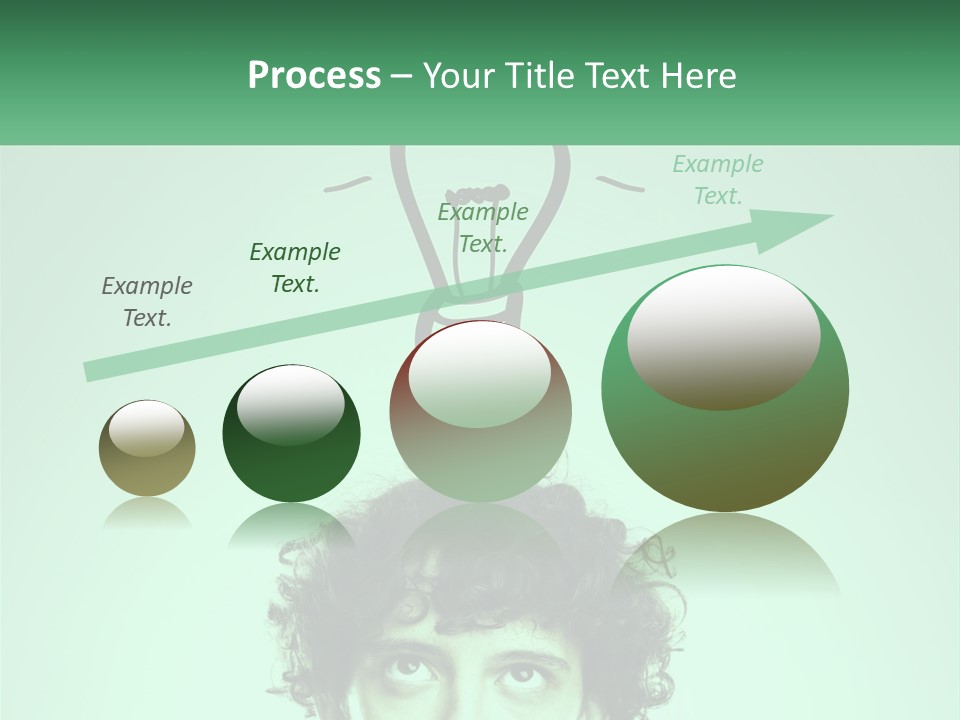 Process – Your Title Text Here

Example Text.

Example Text.

Example Text.

Example Text.